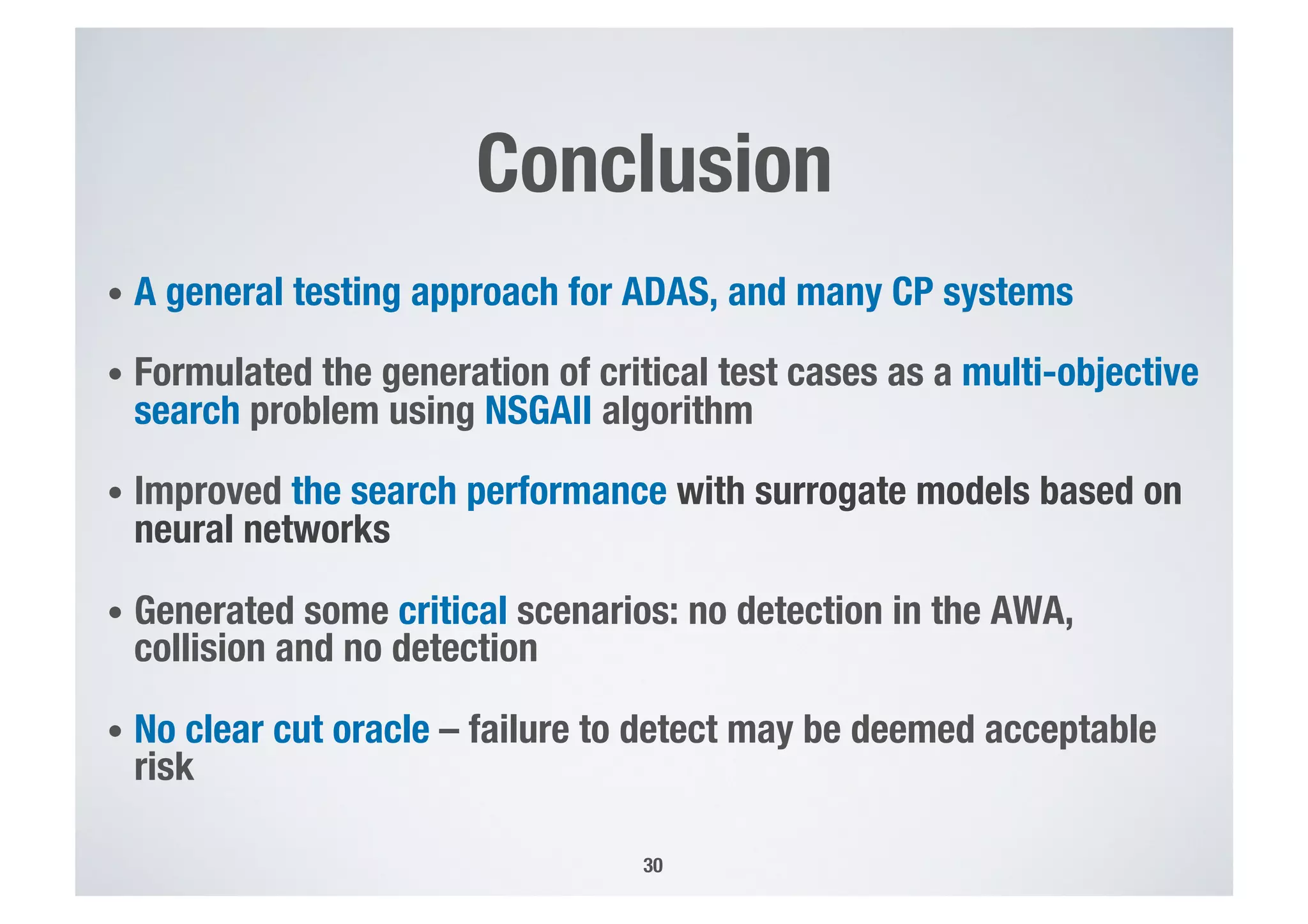 Conclusion

• A general testing approach for ADAS, and many CP systems

• Formulated the generation of critical test cases as a multi-objective search problem using NSGAII algorithm

• Improved the search performance with surrogate models based on neural networks

• Generated some critical scenarios: no detection in the AWA, collision and no detection

• No clear cut oracle – failure to detect may be deemed acceptable risk

30